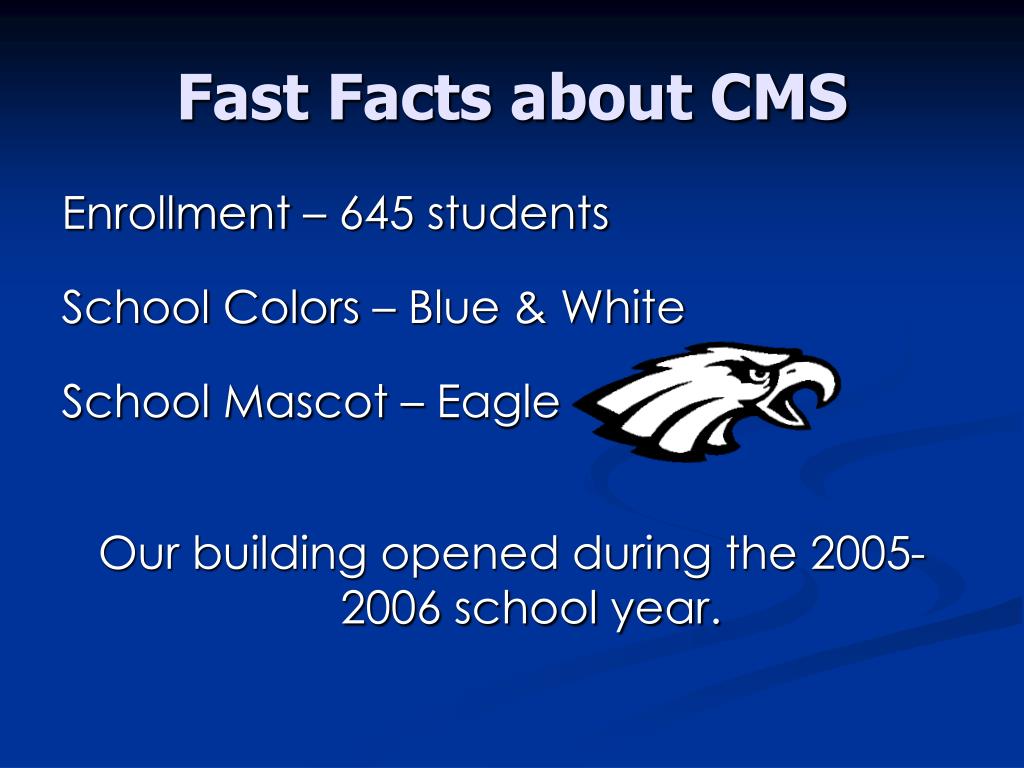 Fast Facts about CMS

Enrollment – 645 students

School Colors – Blue & White

School Mascot – Eagle

Our building opened during the 2005-2006 school year.